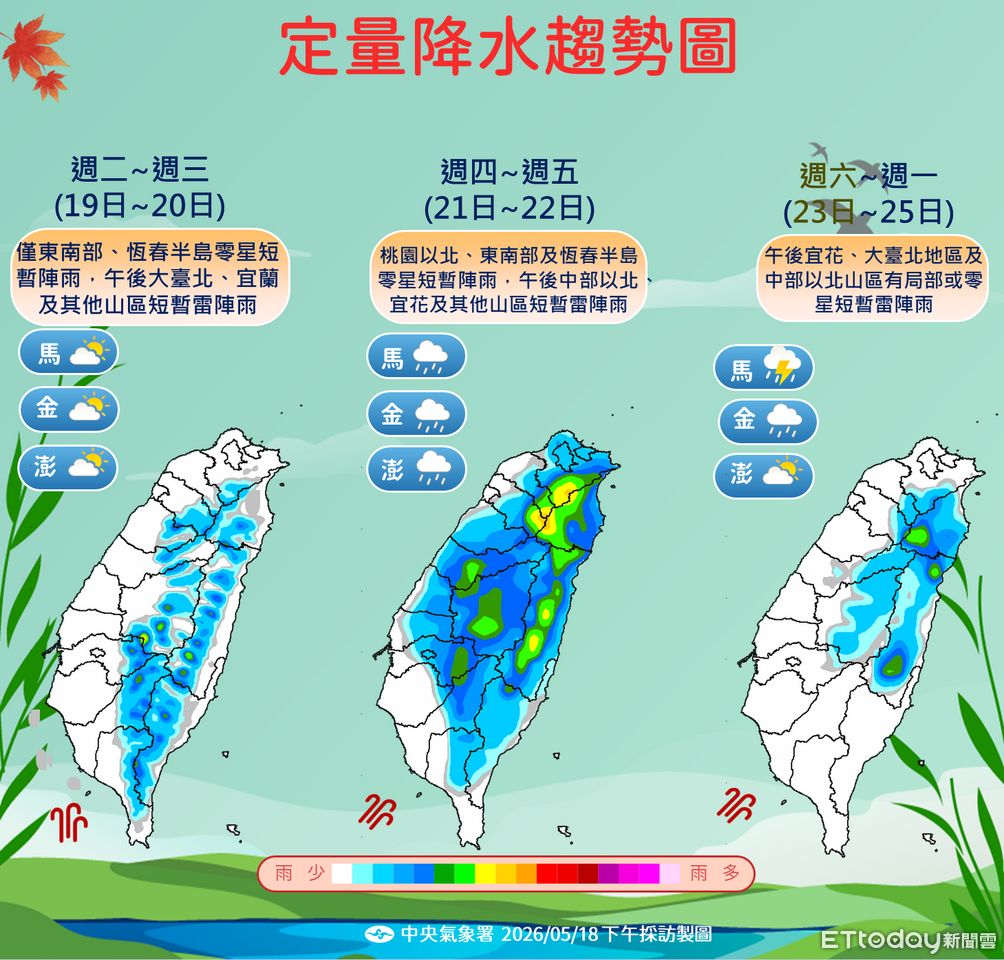 定量降水趨勢圖

週二~週三
(19日~20日)
僅東南部、恆春半島零星短暫陣雨，午後大臺北、宜蘭及其他山區短暫雷陣雨
馬
金
澎

週四~週五
(21日~22日)
桃園以北、東南部及恆春半島零星短暫陣雨，午後中部以北、宜花及其他山區短暫雷陣雨
馬
金
澎

週六~週一
(23日~25日)
午後宜花、大臺北地區及中部以北山區有局部或零星短暫雷陣雨
馬
金
澎

雨 少 雨 多

中央氣象署 2026/05/18下午採訪製圖

ETtoday新聞雲